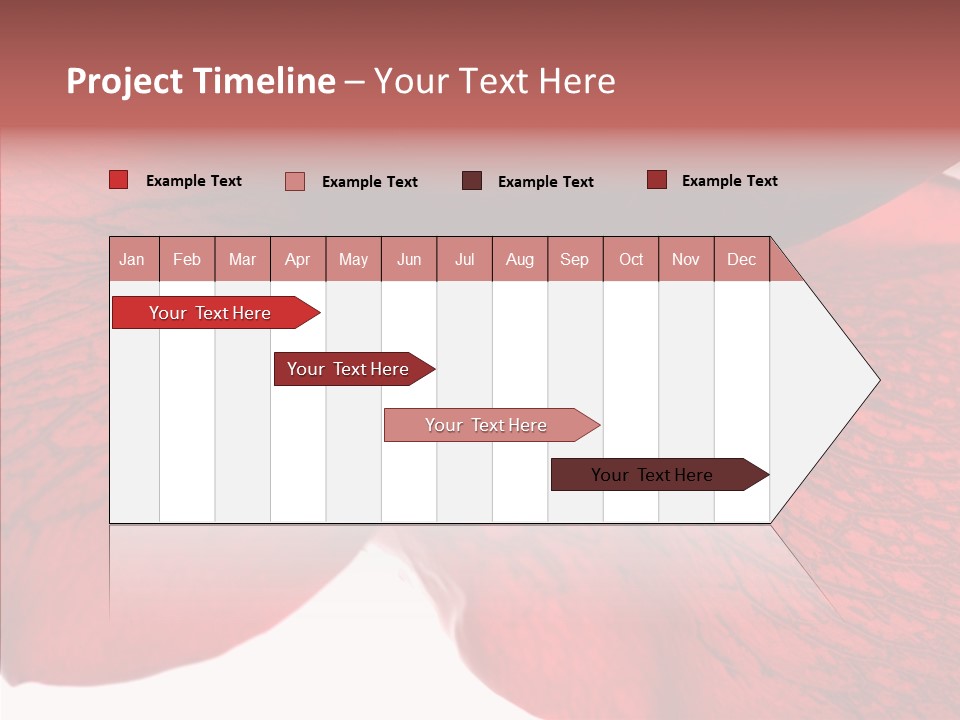 Project Timeline – Your Text Here

Example Text
Example Text
Example Text
Example Text

| Jan | Feb | Mar | Apr | May | Jun | Jul | Aug | Sep | Oct | Nov | Dec |
|---|---|---|---|---|---|---|---|---|---|---|---|

Your Text Here
Your Text Here
Your Text Here
Your Text Here